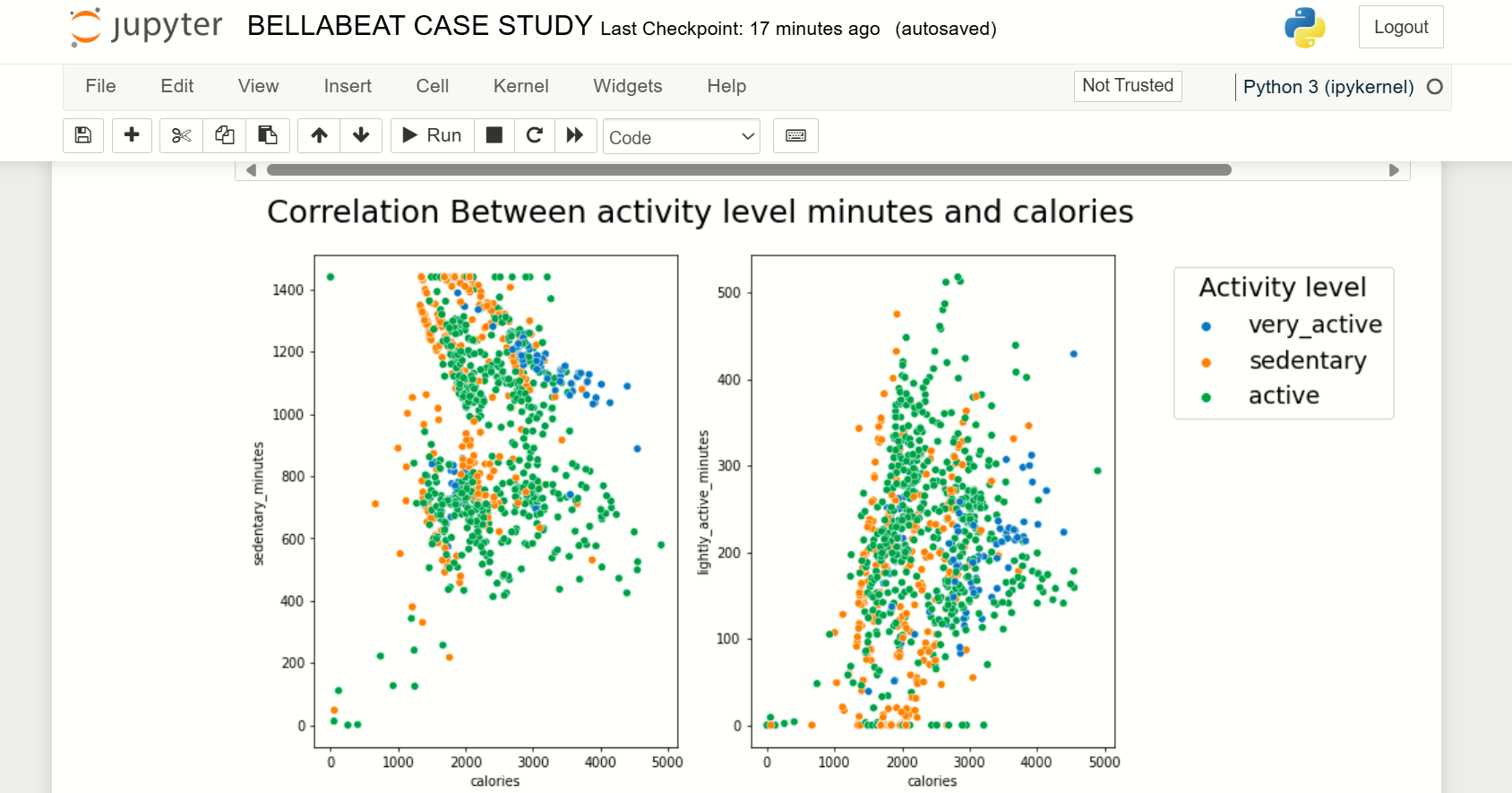 jupyter BELLABEAT CASE STUDY Last Checkpoint: 17 minutes ago (autosaved)

Logout

File Edit View Insert Cell Kernel Widgets Help

Not Trusted

Python 3 (ipykernel)

Run

Code

Correlation Between activity level minutes and calories

sedentary_minutes

1400
1200
1000
800
600
400
200
0

0 1000 2000 3000 4000 5000
calories

lightly_active_minutes

500
400
300
200
100
0

0 1000 2000 3000 4000 5000
calories

Activity level
very_active
sedentary
active